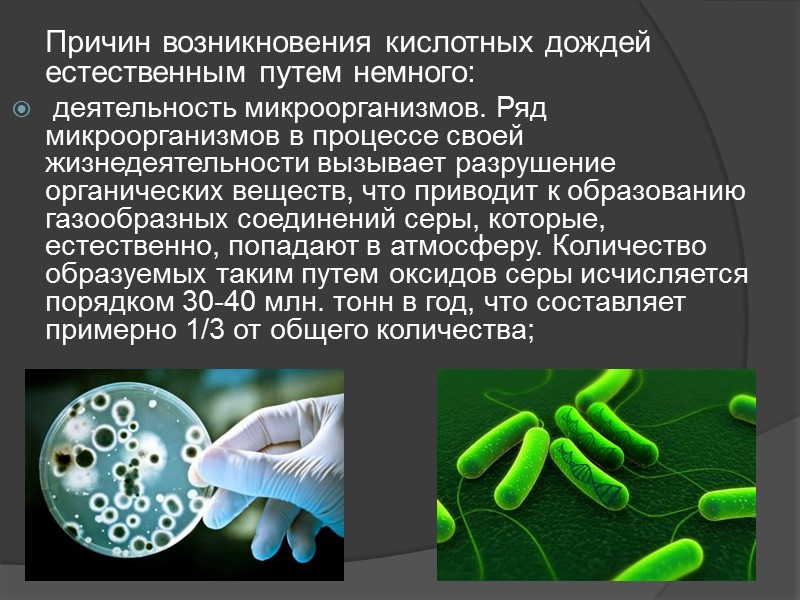 Причин возникновения кислотных дождей естественным путем немного:

деятельность микроорганизмов. Ряд микроорганизмов в процессе своей жизнедеятельности вызывает разрушение органических веществ, что приводит к образованию газообразных соединений серы, которые, естественно, попадают в атмосферу. Количество образуемых таким путем оксидов серы исчисляется порядком 30-40 млн. тонн в год, что составляет примерно 1/3 от общего количества;